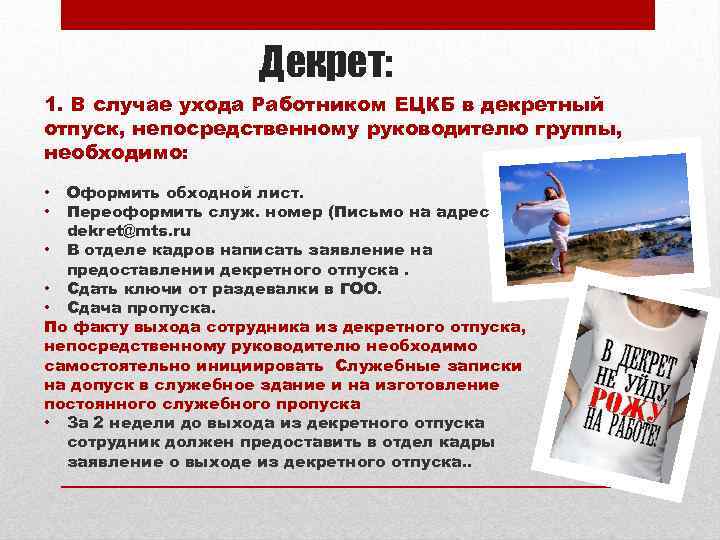 Декрет:

1. В случае ухода Работником ЕЦКБ в декретный отпуск, непосредственному руководителю группы, необходимо:

• Оформить обходной лист.
• Переоформить служ. номер (Письмо на адрес dekret@mts.ru
• В отделе кадров написать заявление на предоставлении декретного отпуска .
• Сдать ключи от раздевалки в ГОО.
• Сдача пропуска.

По факту выхода сотрудника из декретного отпуска, непосредственному руководителю необходимо самостоятельно инициировать Служебные записки на допуск в служебное здание и на изготовление постоянного служебного пропуска

• За 2 недели до выхода из декретного отпуска сотрудник должен предоставить в отдел кадры заявление о выходе из декретного отпуска..

В ДЕКРЕТ НЕ УЙДУ, РОЖУ НА РАБОТЕ!